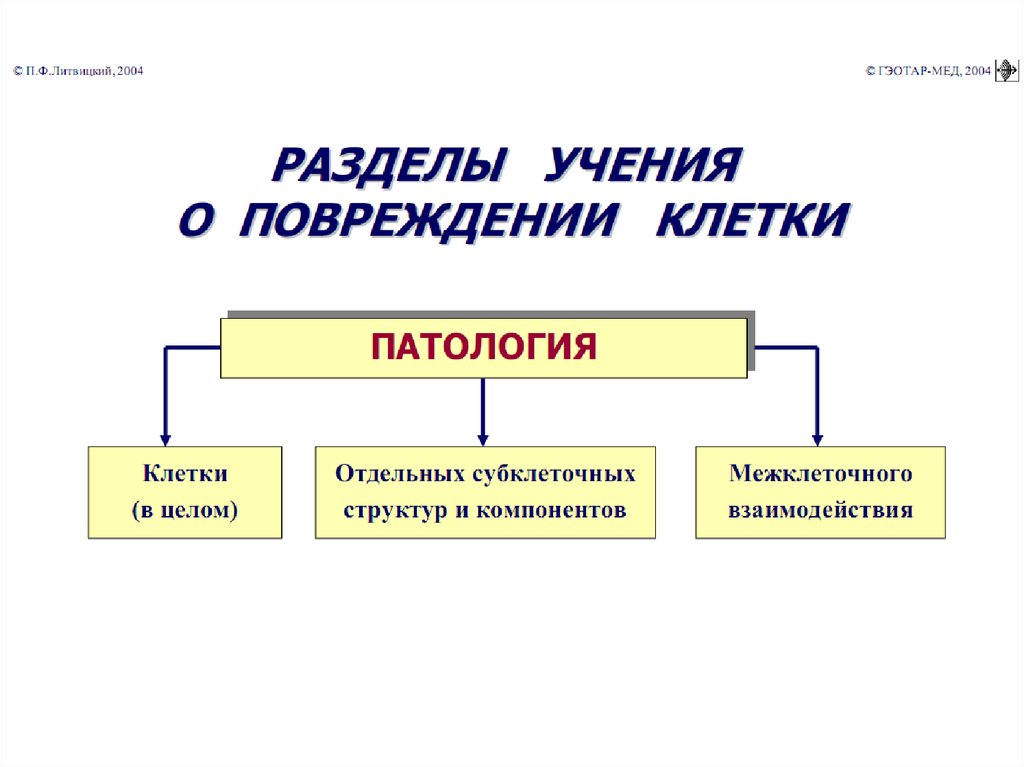 © П.Ф.Литвицкий, 2004

© ГЭОТАР-МЕД, 2004

РАЗДЕЛЫ УЧЕНИЯ О ПОВРЕЖДЕНИИ КЛЕТКИ

ПАТОЛОГИЯ

Клетки (в целом)

Отдельных субклеточных структур и компонентов

Межклеточного взаимодействия